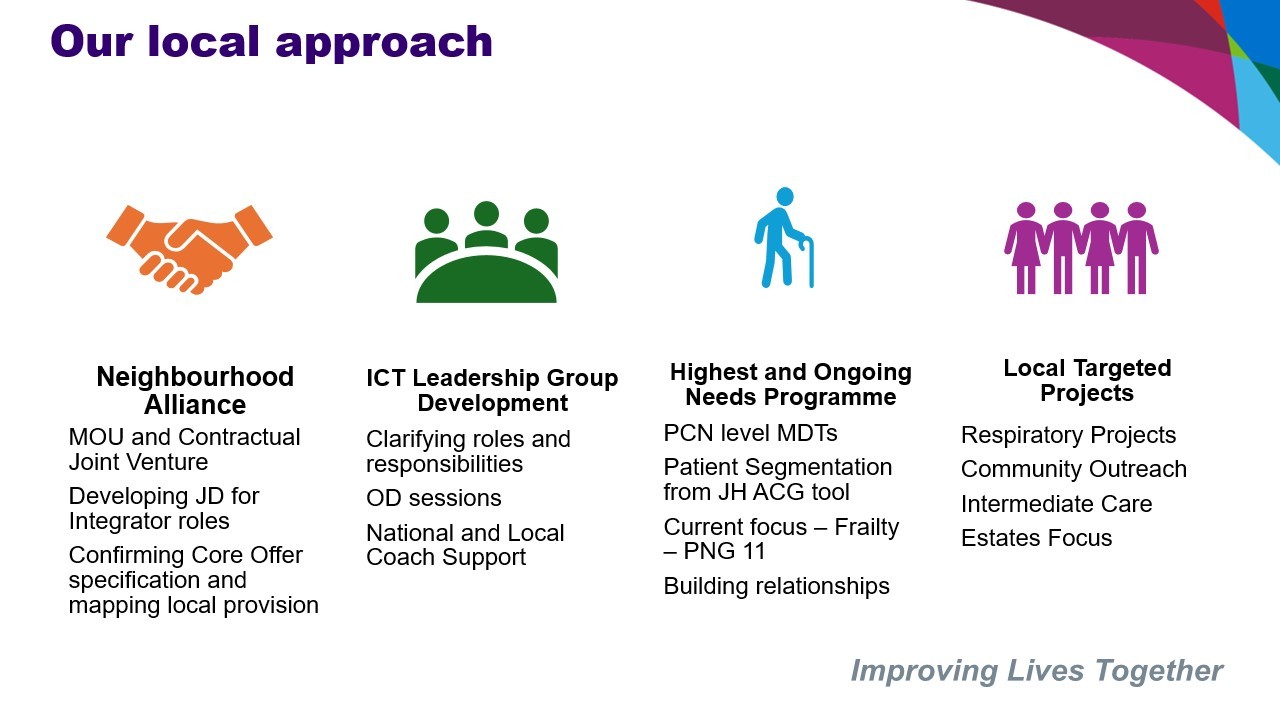 Our local approach

Neighbourhood Alliance

MOU and Contractual Joint Venture

Developing JD for Integrator roles

Confirming Core Offer specification and mapping local provision

ICT Leadership Group Development

Clarifying roles and responsibilities

OD sessions

National and Local Coach Support

Highest and Ongoing Needs Programme

PCN level MDTs

Patient Segmentation from JH ACG tool

Current focus – Frailty – PNG 11

Building relationships

Local Targeted Projects

Respiratory Projects

Community Outreach

Intermediate Care

Estates Focus

Improving Lives Together